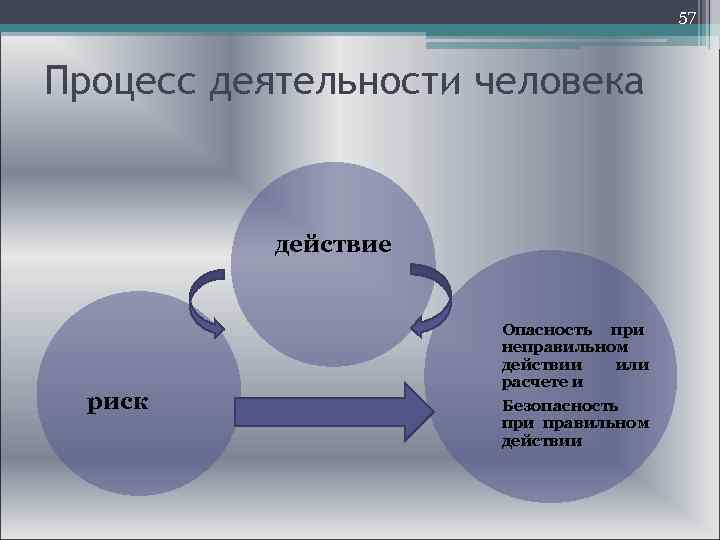 57

Процесс деятельности человека

действие

риск

Опасность при неправильном действии или расчете и

Безопасность при правильном действии